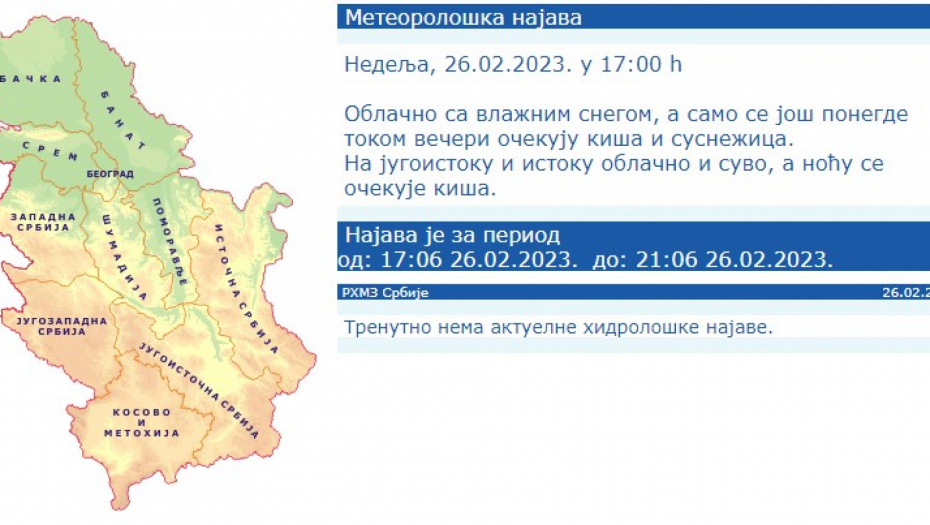 БАЧКА
БАНАТ
СРЕМ
БЕОГРАД
ЗАПАДНА СРБИЈА
ШУМАДИЈА
ПОМОРАВЉЕ
ИСТОЧНА СРБИЈА
ЈУГОЗАПАДНА СРБИЈА
ЈУГОИСТОЧНА СРБИЈА
КОСОВО И МЕТОХИЈА

Метеоролошка најава

Недеља, 26.02.2023. у 17:00 h

Облачно са влажним снегом, а само се још понегде током вечери очекују киша и суснежица.
На југоистоку и истоку облачно и суво, а ноћу се очекује киша.

Најава је за период
од: 17:06 26.02.2023. до: 21:06 26.02.2023.

РХМЗ Србије
26.02.2

Тренутно нема актуелне хидролошке најаве.